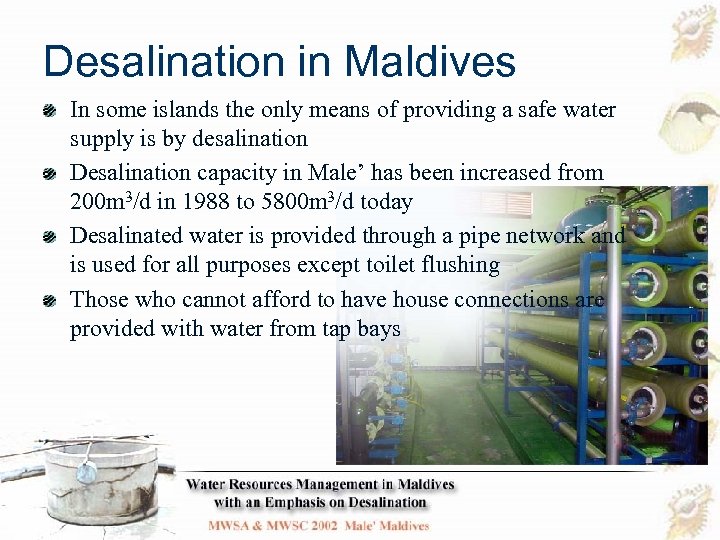 Desalination in Maldives

In some islands the only means of providing a safe water supply is by desalination

Desalination capacity in Male' has been increased from $200m^3/d$ in 1988 to $5800m^3/d$ today

Desalinated water is provided through a pipe network and is used for all purposes except toilet flushing

Those who cannot afford to have house connections are provided with water from tap bays

Water Resources Management in Maldives with an Emphasis on Desalination

MWSA & MWSC 2002 Male' Maldives